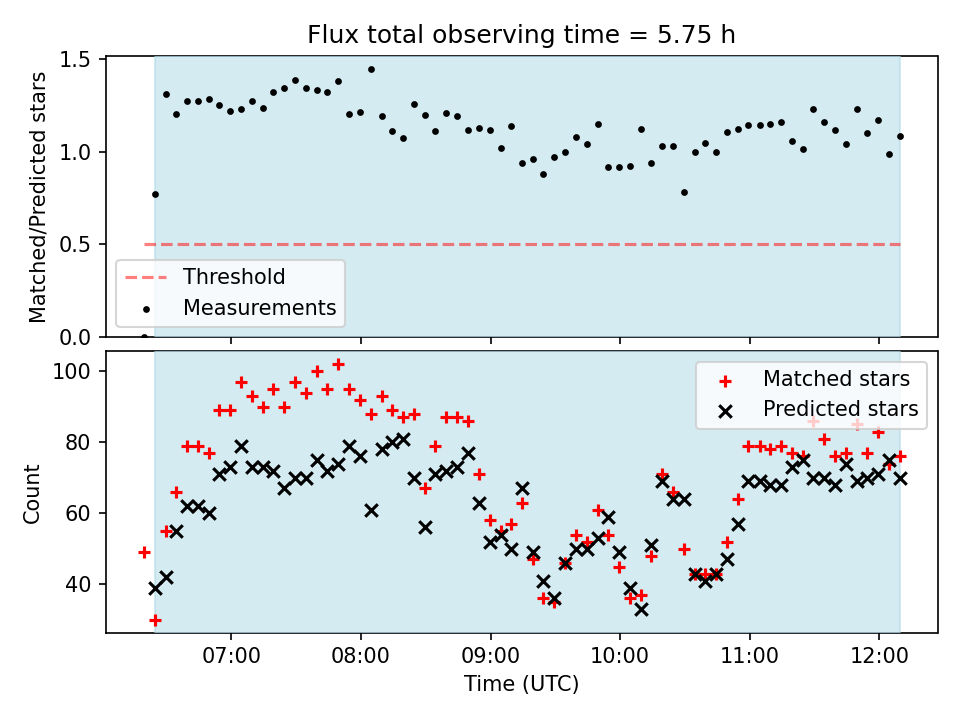 Flux total observing time = 5.75 h

Matched/Predicted stars

1.5
1.0
0.5
0.0

Threshold
Measurements

Count

100
80
60
40

Matched stars
Predicted stars

07:00
08:00
09:00
10:00
11:00
12:00

Time (UTC)